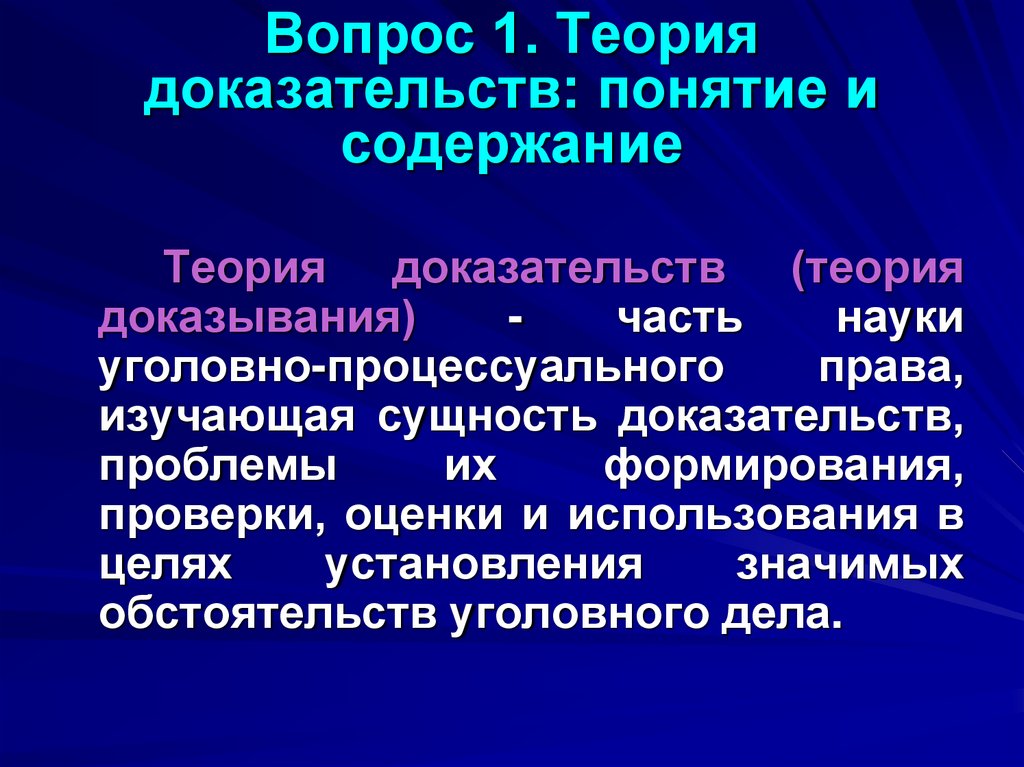 Вопрос 1. Теория доказательств: понятие и содержание

Теория доказательств (теория доказывания) - часть науки уголовно-процессуального права, изучающая сущность доказательств, проблемы их формирования, проверки, оценки и использования в целях установления значимых обстоятельств уголовного дела.